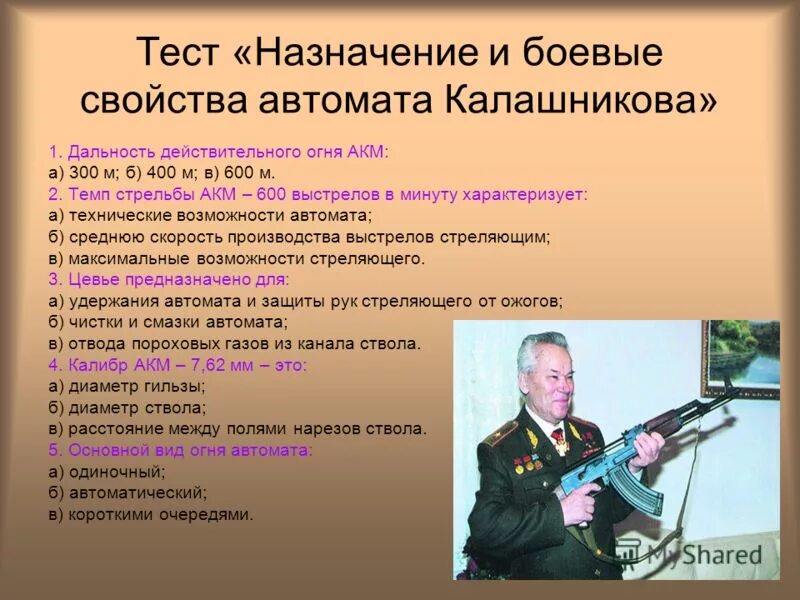 Тест «Назначение и боевые свойства автомата Калашникова»

1. Дальность действительного огня АКМ:
а) 300 м; б) 400 м; в) 600 м.
2. Темп стрельбы АКМ – 600 выстрелов в минуту характеризует:
а) технические возможности автомата;
б) среднюю скорость производства выстрелов стреляющим;
в) максимальные возможности стреляющего.
3. Цевье предназначено для:
а) удержания автомата и защиты рук стреляющего от ожогов;
б) чистки и смазки автомата;
в) отвода пороховых газов из канала ствола.
4. Калибр АКМ – 7,62 мм – это:
а) диаметр гильзы;
б) диаметр ствола;
в) расстояние между полями нарезов ствола.
5. Основной вид огня автомата:
а) одиночный;
б) автоматический;
в) короткими очередями.

MyShared